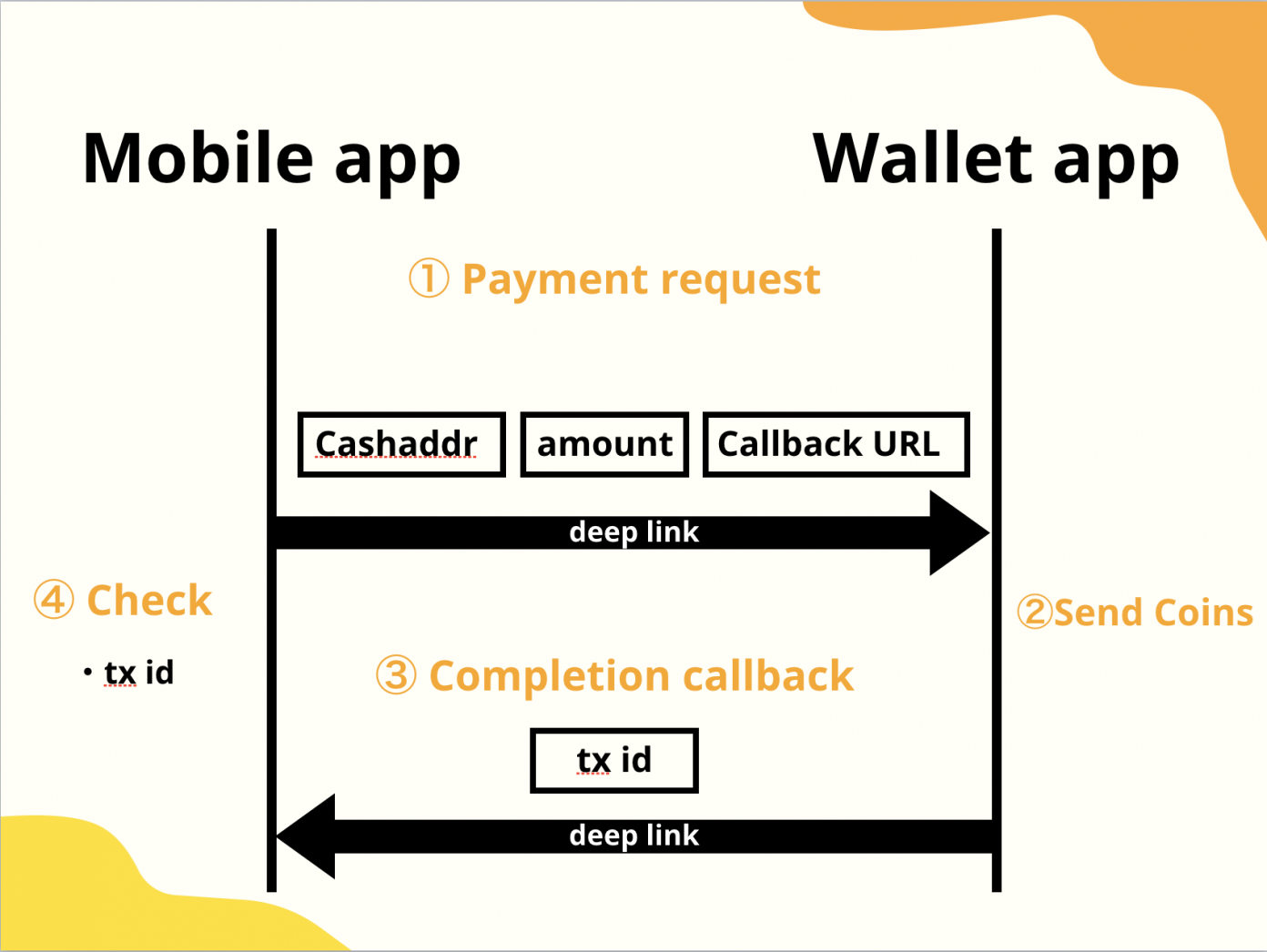 Mobile app

Wallet app

① Payment request

Cashaddr

amount

Callback URL

deep link

④ Check

• tx id

②Send Coins

③ Completion callback

tx id

deep link